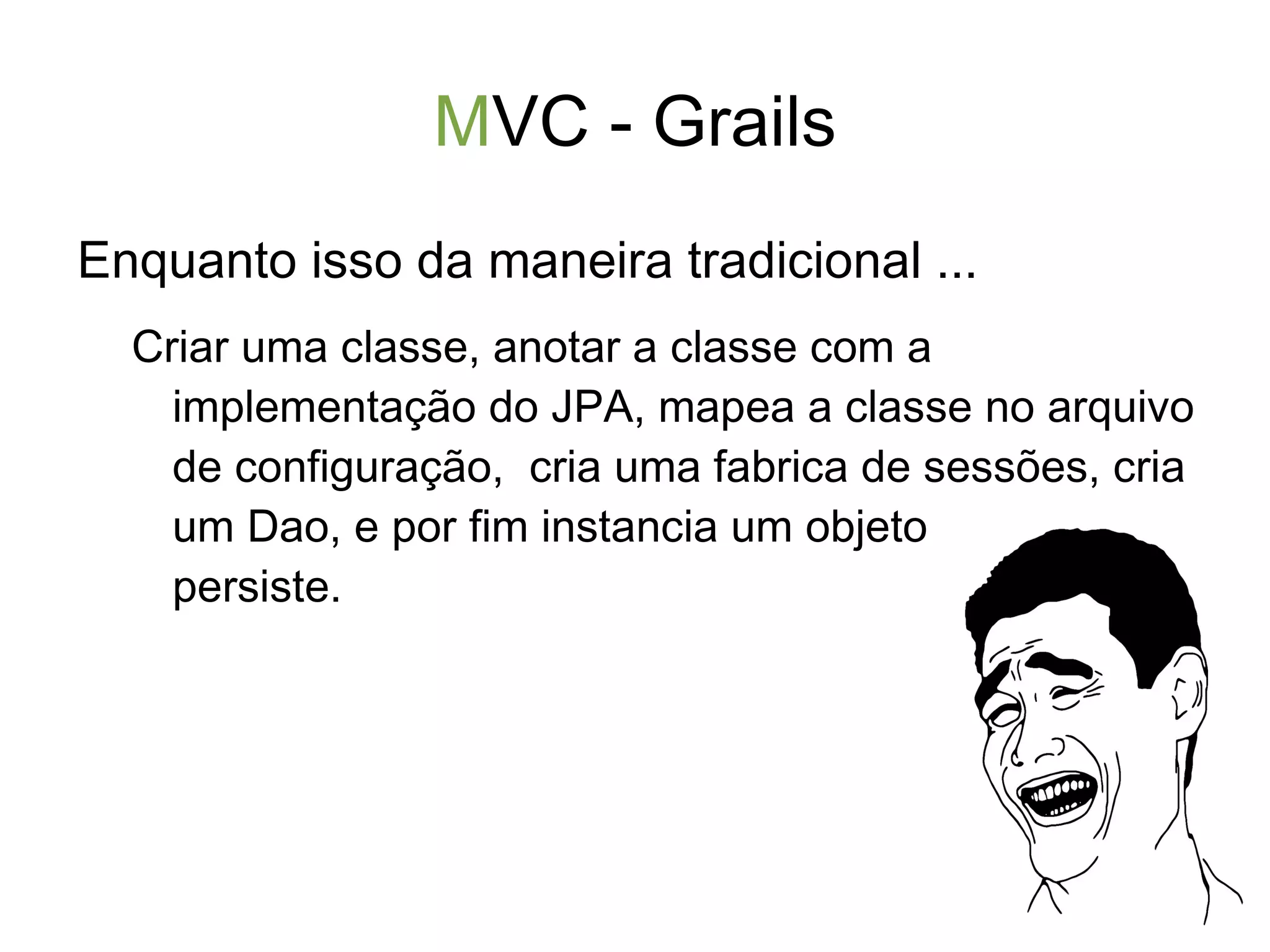 MVC - Grails

Enquanto isso da maneira tradicional ...

Criar uma classe, anotar a classe com a implementação do JPA, mapea a classe no arquivo de configuração, cria uma fabrica de sessões, cria um Dao, e por fim instancia um objeto persiste.